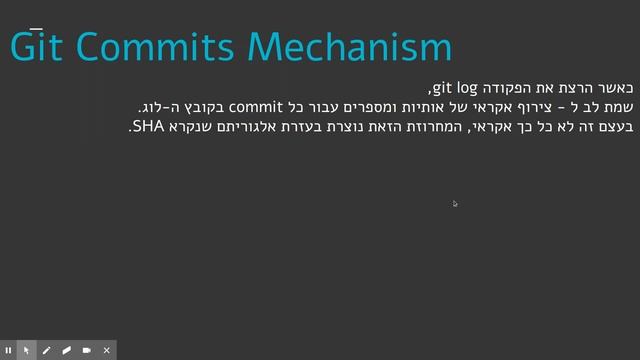 Git Commits Mechanism

כאשר הרצת את הפקודה git log,
שמת לב ל - צירוף אקראי של אותיות ומספרים עבור כל commit בקובץ ה-לוג.
בעצם זה לא כל כך אקראי, המחרוזת הזאת נוצרת בעזרת אלגוריתם שנקרא SHA.